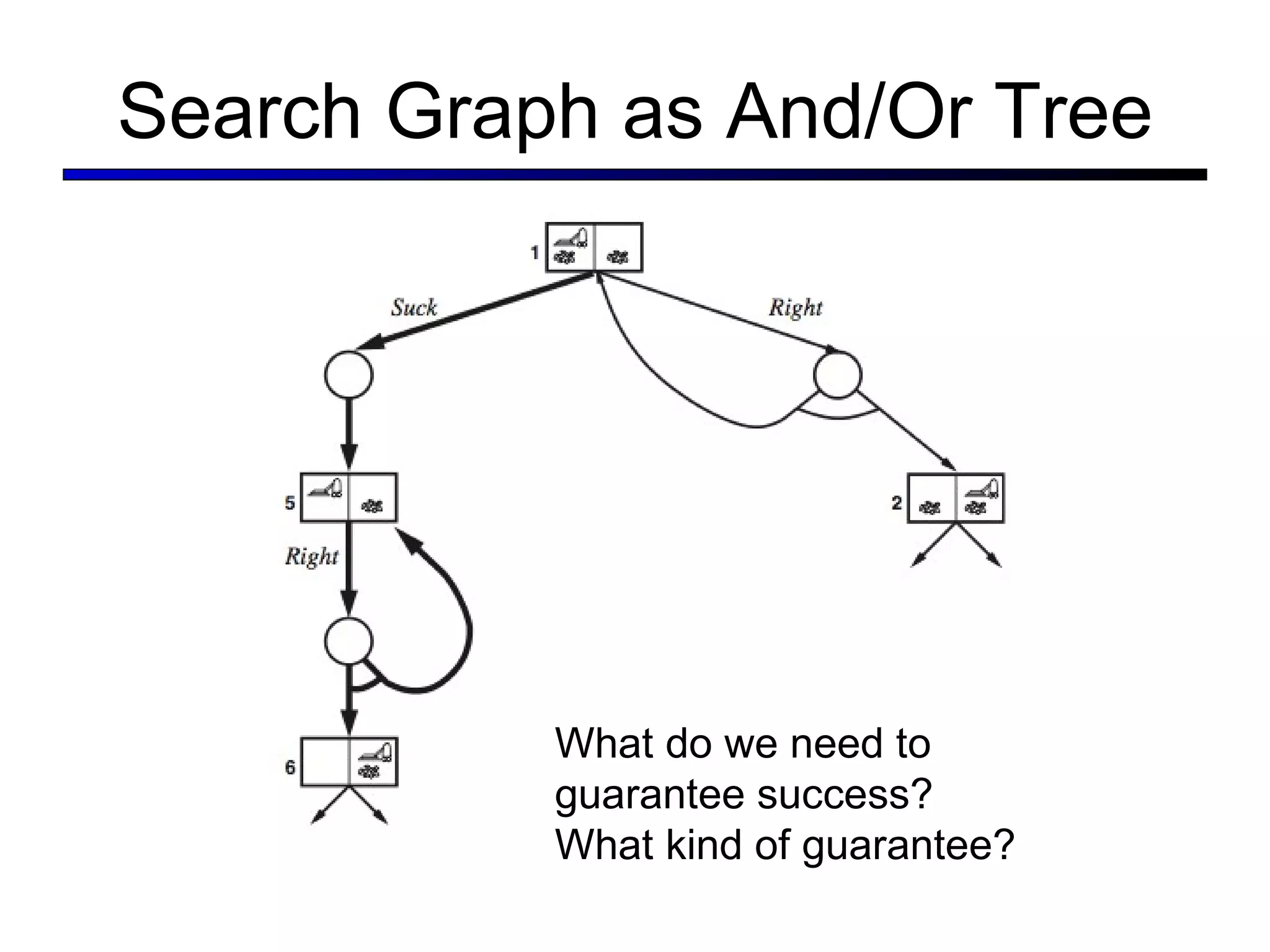 Search Graph as And/Or Tree

1

Suck

Right

5

2

Right

6

What do we need to guarantee success?
What kind of guarantee?